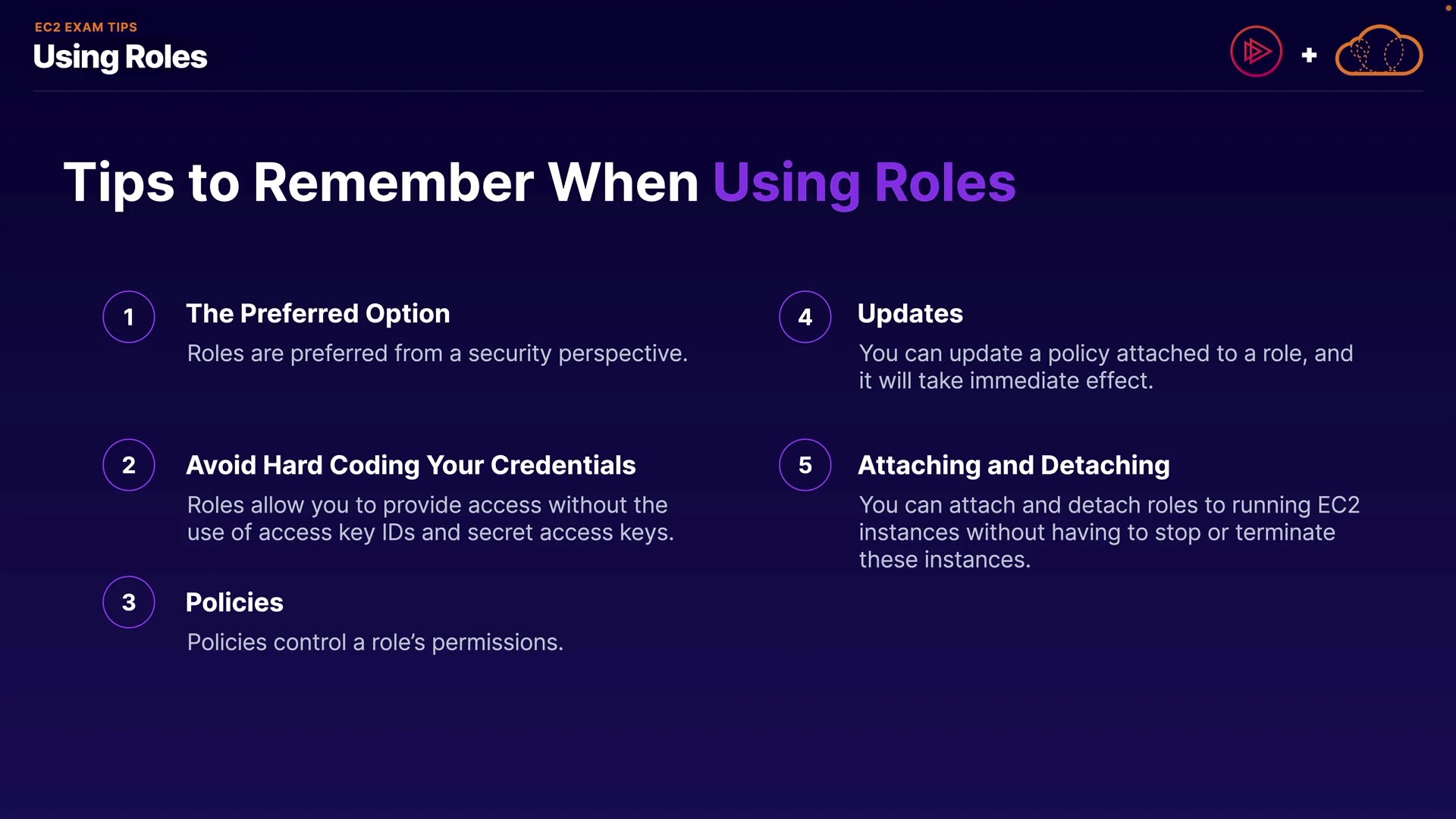 EC2 EXAM TIPS
Using Roles

+

Tips to Remember When Using Roles

1 The Preferred Option
Roles are preferred from a security perspective.

2 Avoid Hard Coding Your Credentials
Roles allow you to provide access without the use of access key IDs and secret access keys.

3 Policies
Policies control a role's permissions.

4 Updates
You can update a policy attached to a role, and it will take immediate effect.

5 Attaching and Detaching
You can attach and detach roles to running EC2 instances without having to stop or terminate these instances.